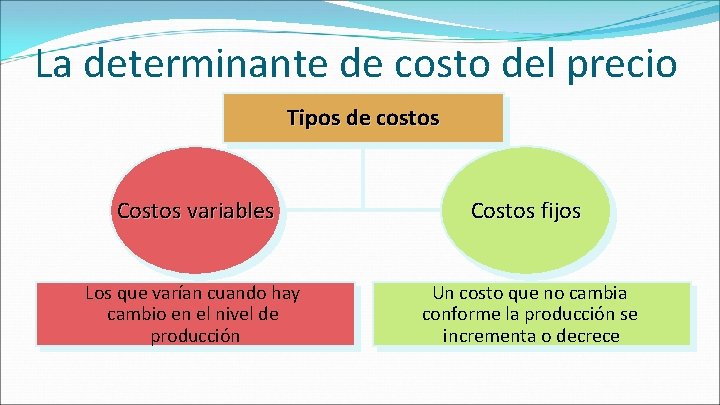 La determinante de costo del precio

Tipos de costos

Costos variables

Costos fijos

Los que varían cuando hay cambio en el nivel de producción

Un costo que no cambia conforme la producción se incrementa o decrece